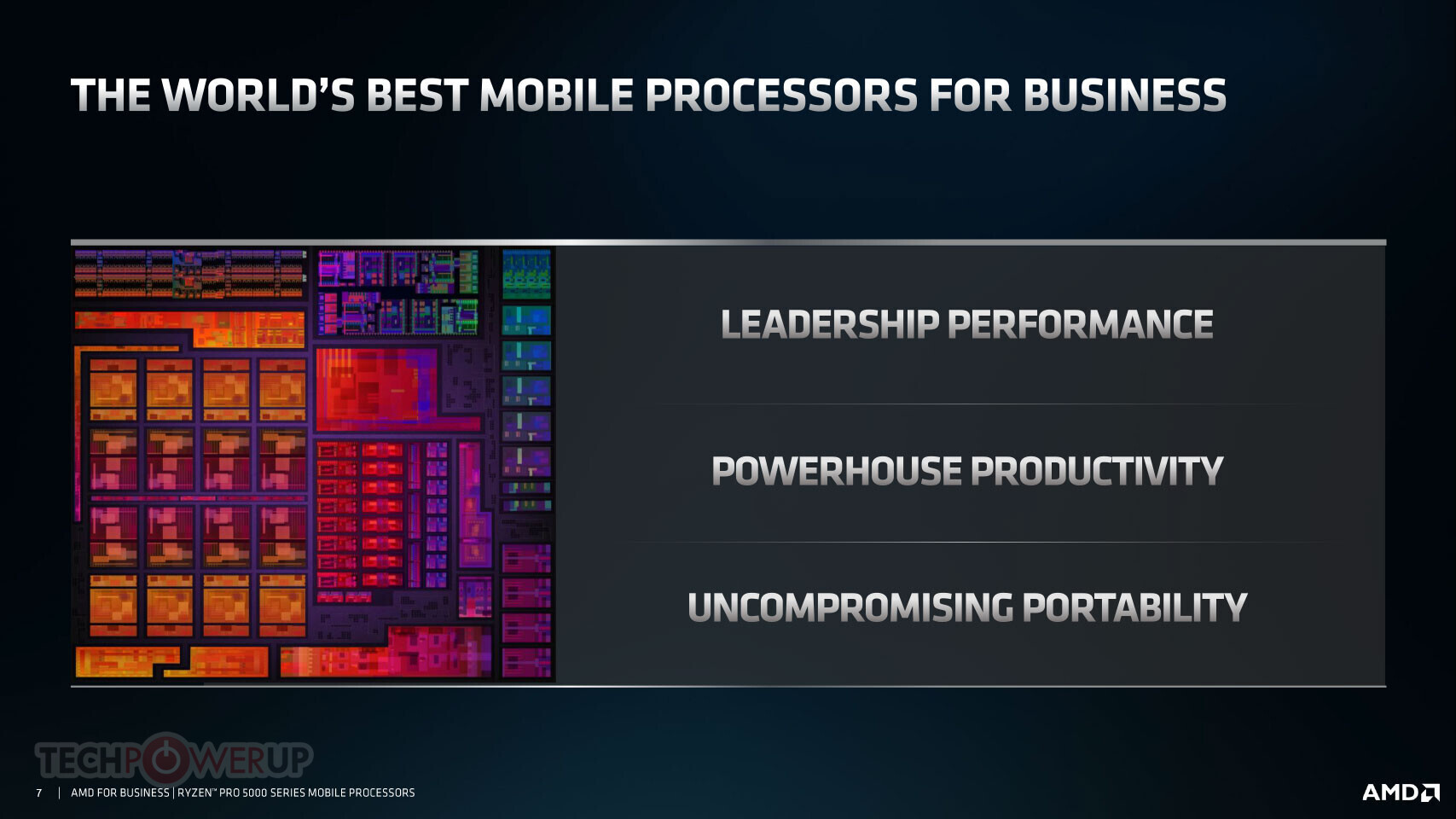 THE WORLD'S BEST MOBILE PROCESSORS FOR BUSINESS

LEADERSHIP PERFORMANCE

POWERHOUSE PRODUCTIVITY

UNCOMPROMISING PORTABILITY

TECHPOWERUP

7 | AMD FOR BUSINESS | RYZEN™ PRO 5000 SERIES MOBILE PROCESSORS

AMD